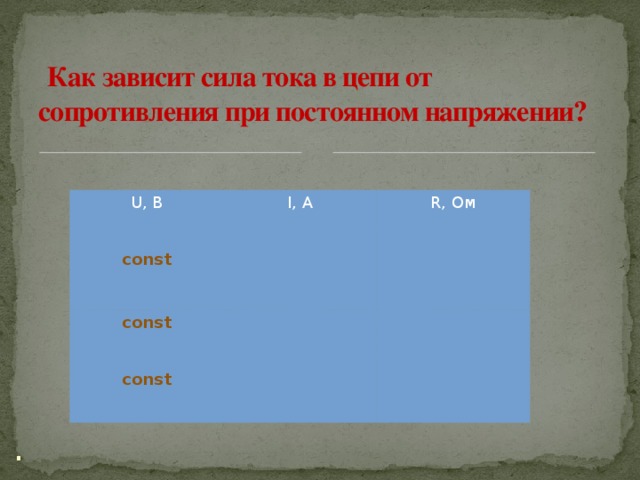 Как зависит сила тока в цепи от сопротивления при постоянном напряжении?

| U, В | I, А | R, Ом |
|---|---|---|
| const | | |
| const | | |
| const | | |